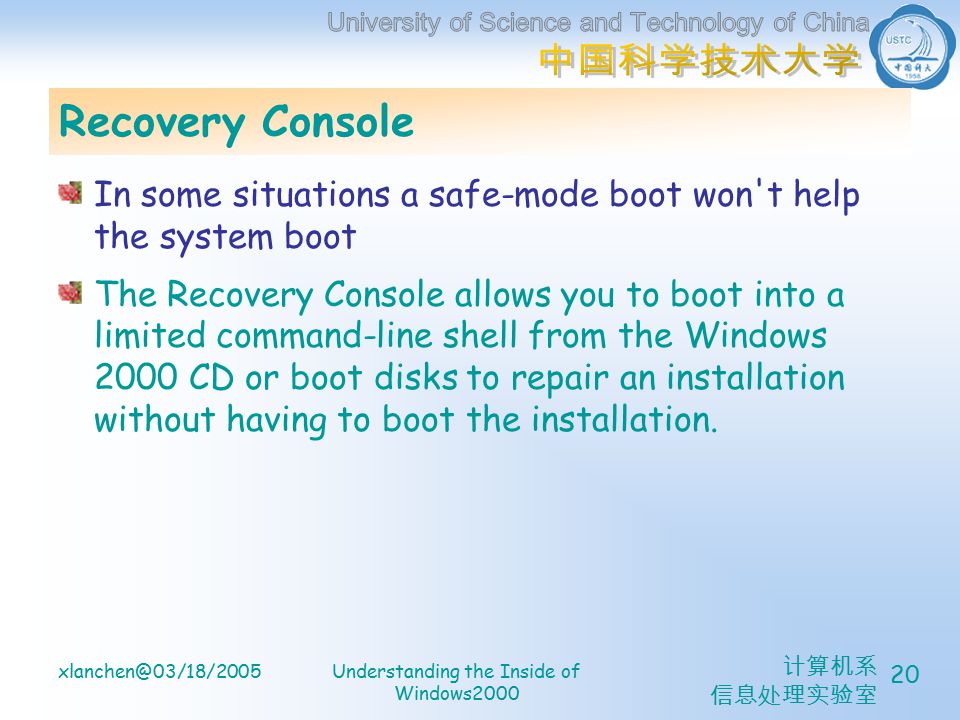 University of Science and Technology of China
中国科学技术大学

USTC
中国科大
1958

Recovery Console

In some situations a safe-mode boot won't help the system boot

The Recovery Console allows you to boot into a limited command-line shell from the Windows 2000 CD or boot disks to repair an installation without having to boot the installation.

xlanchen@03/18/2005

Understanding the Inside of Windows2000

计算机系
信息处理实验室

20